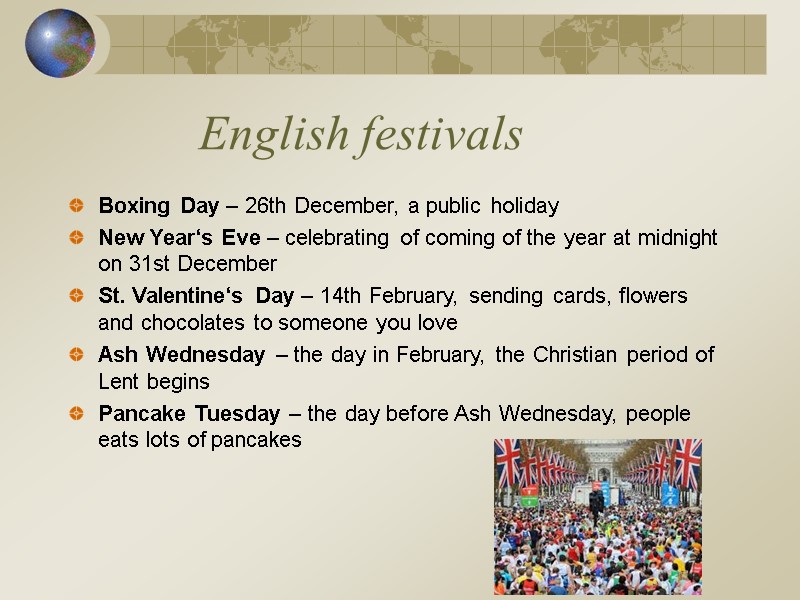 English festivals

Boxing Day – 26th December, a public holiday

New Year‘s Eve – celebrating of coming of the year at midnight on 31st December

St. Valentine‘s Day – 14th February, sending cards, flowers and chocolates to someone you love

Ash Wednesday – the day in February, the Christian period of Lent begins

Pancake Tuesday – the day before Ash Wednesday, people eats lots of pancakes